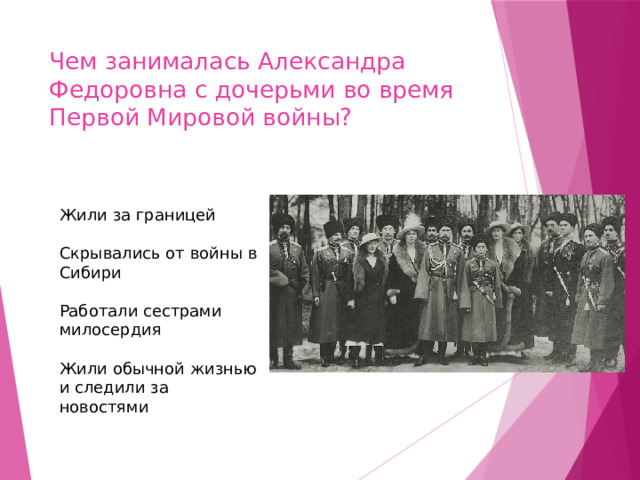 Чем занималась Александра Федоровна с дочерьми во время Первой Мировой войны?

Жили за границей

Скрывались от войны в Сибири

Работали сестрами милосердия

Жили обычной жизнью и следили за новостями